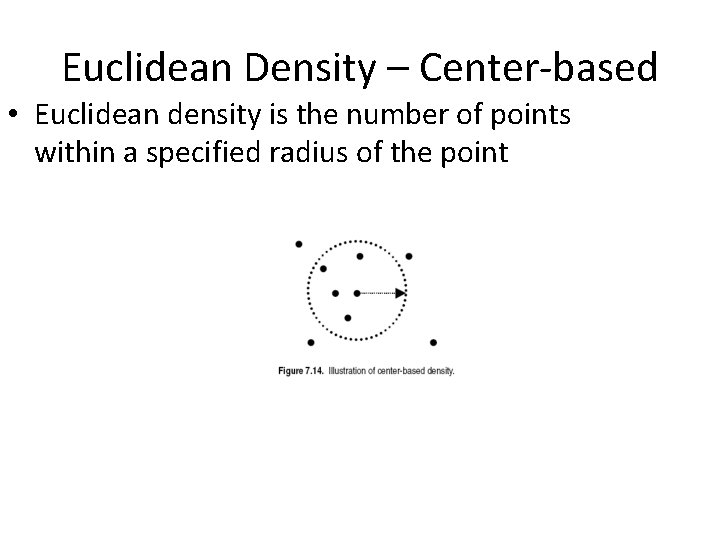 Euclidean Density – Center-based

• Euclidean density is the number of points within a specified radius of the point

Figure 7.14. Illustration of center-based density.